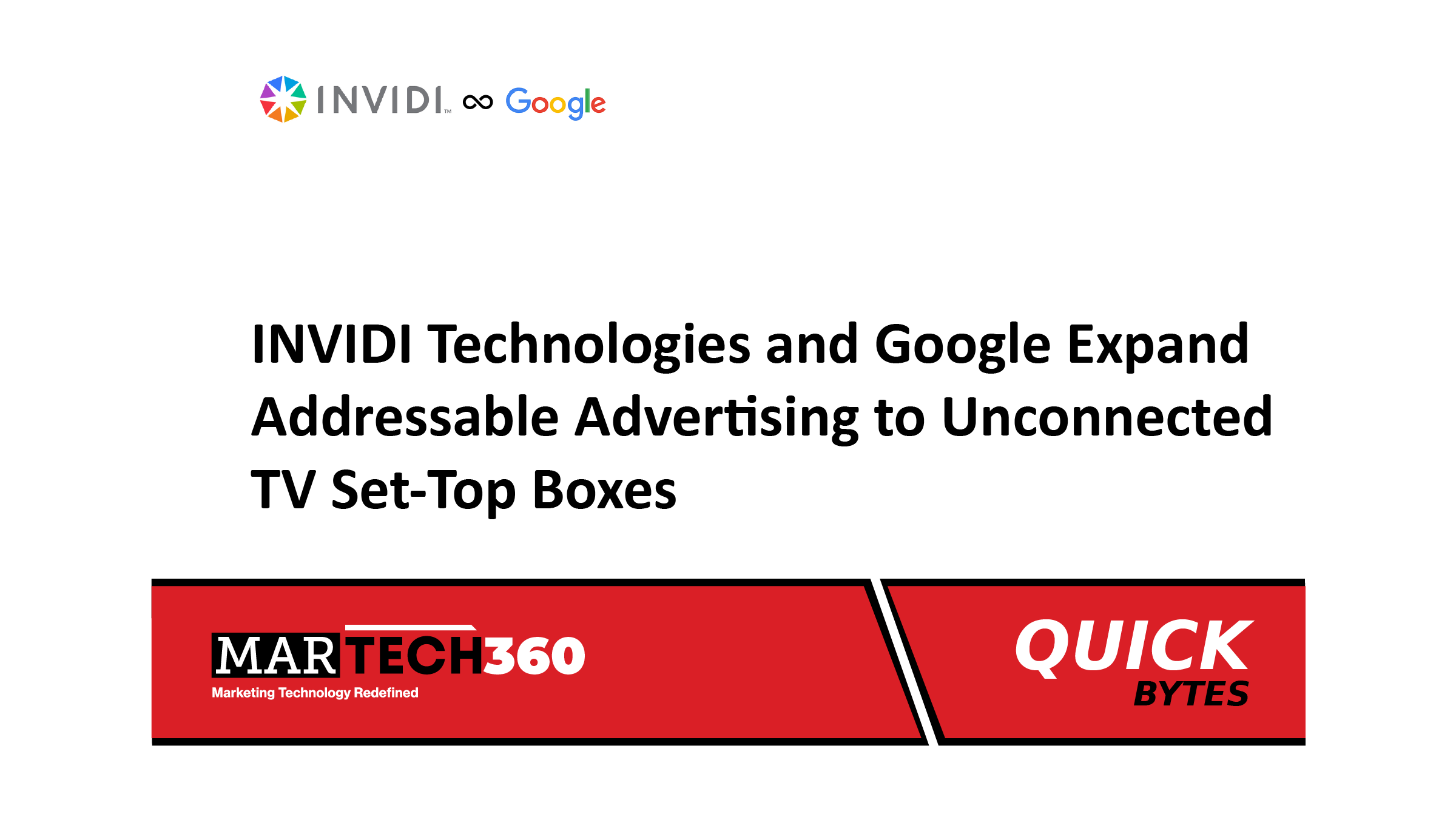 INVIDI™ ∞ Google

INVIDI Technologies and Google Expand Addressable Advertising to Unconnected TV Set-Top Boxes

MARTECH360
Marketing Technology Redefined

QUICK
BYTES